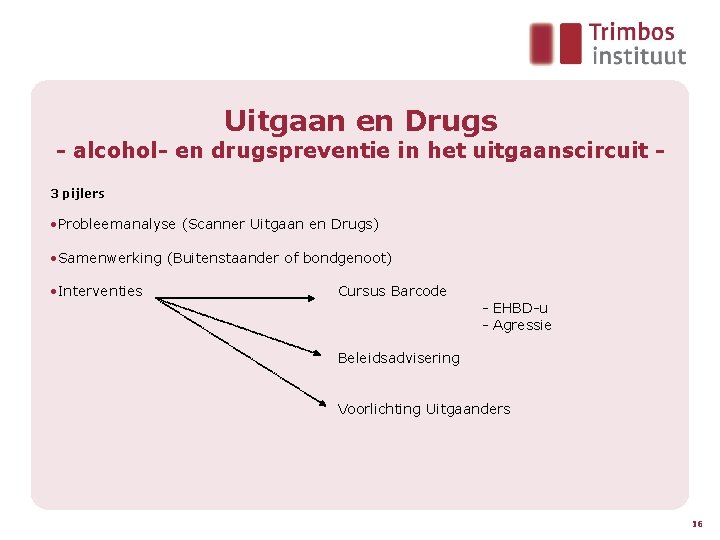 Trimbos instituut

Uitgaan en Drugs
- alcohol- en drugspreventie in het uitgaanscircuit -

3 pijlers

•Probleemanalyse (Scanner Uitgaan en Drugs)

•Samenwerking (Buitenstaander of bondgenoot)

•Interventies

Cursus Barcode
- EHBD-u
- Agressie

Beleidsadvisering

Voorlichting Uitgaanders

16